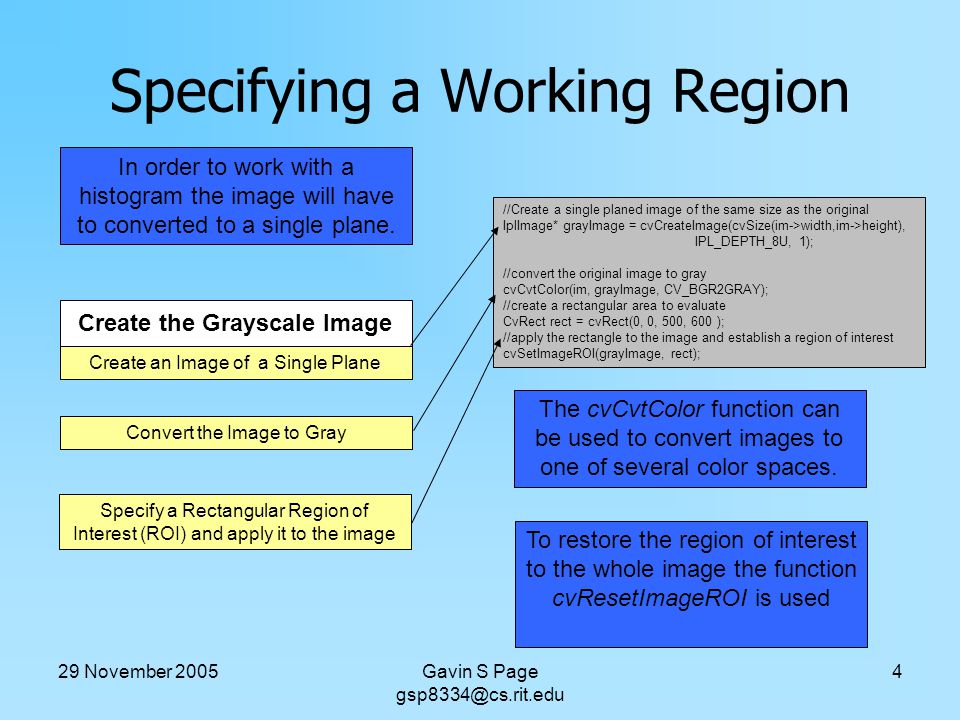 Specifying a Working Region

In order to work with a histogram the image will have to converted to a single plane.

Create the Grayscale Image

Create an Image of a Single Plane

Convert the Image to Gray

Specify a Rectangular Region of Interest (ROI) and apply it to the image

//Create a single planed image of the same size as the original
IplImage* grayImage = cvCreateImage(cvSize(im->width,im->height), IPL_DEPTH_8U, 1);

//convert the original image to gray
cvCvtColor(im, grayImage, CV_BGR2GRAY);
//create a rectangular area to evaluate
CvRect rect = cvRect(0, 0, 500, 600 );
//apply the rectangle to the image and establish a region of interest
cvSetImageROI(grayImage, rect);

The cvCvtColor function can be used to convert images to one of several color spaces.

To restore the region of interest to the whole image the function cvResetImageROI is used

29 November 2005

Gavin S Page
gsp8334@cs.rit.edu

4